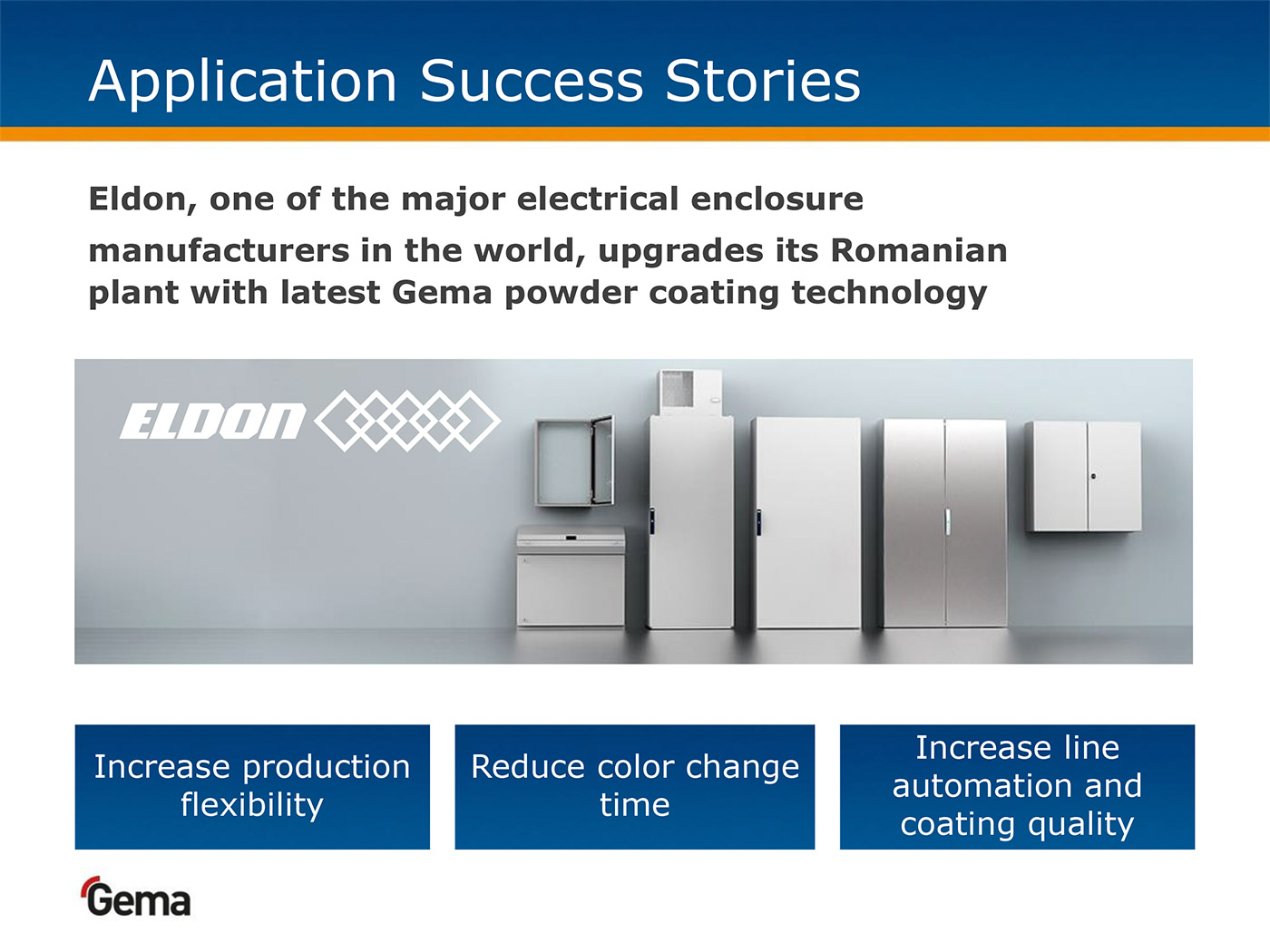 Application Success Stories

Eldon, one of the major electrical enclosure manufacturers in the world, upgrades its Romanian plant with latest Gema powder coating technology

ELDON

Increase production flexibility

Reduce color change time

Increase line automation and coating quality

Gema